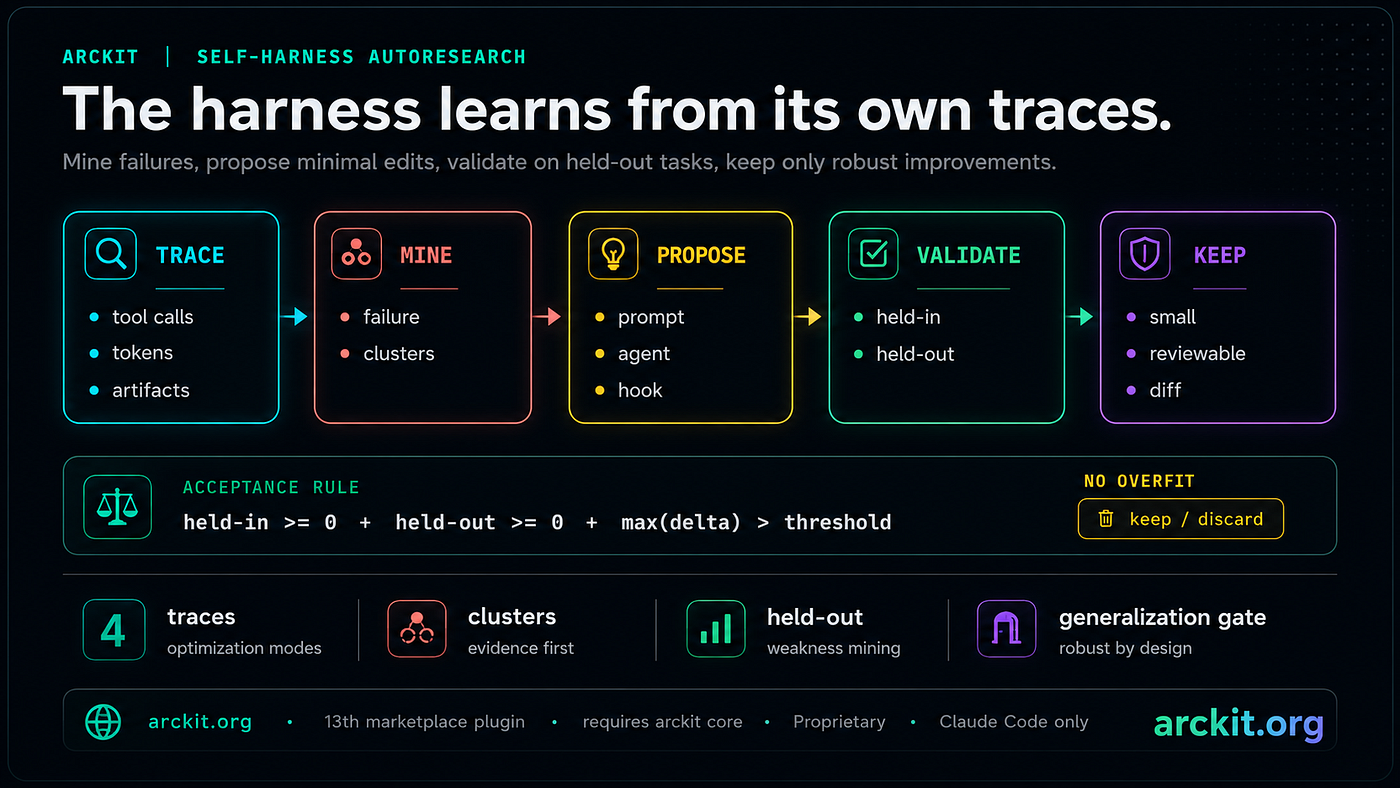 ARCKIT | SELF-HARNESS AUTORESEARCH

The harness learns from its own traces.

Mine failures, propose minimal edits, validate on held-out tasks, keep only robust improvements.

TRACE
- tool calls
- tokens
- artifacts

MINE
- failure
- clusters

PROPOSE
- prompt
- agent
- hook

VALIDATE
- held-in
- held-out

KEEP
- small
- reviewable
- diff

ACCEPTANCE RULE
held-in >= 0 + held-out >= 0 + max(delta) > threshold

NO OVERFIT
keep / discard

4 traces
optimization modes

clusters
evidence first

held-out
weakness mining

generalization gate
robust by design

arckit.org • 13th marketplace plugin • requires arckit core • Proprietary • Claude Code only

arckit.org